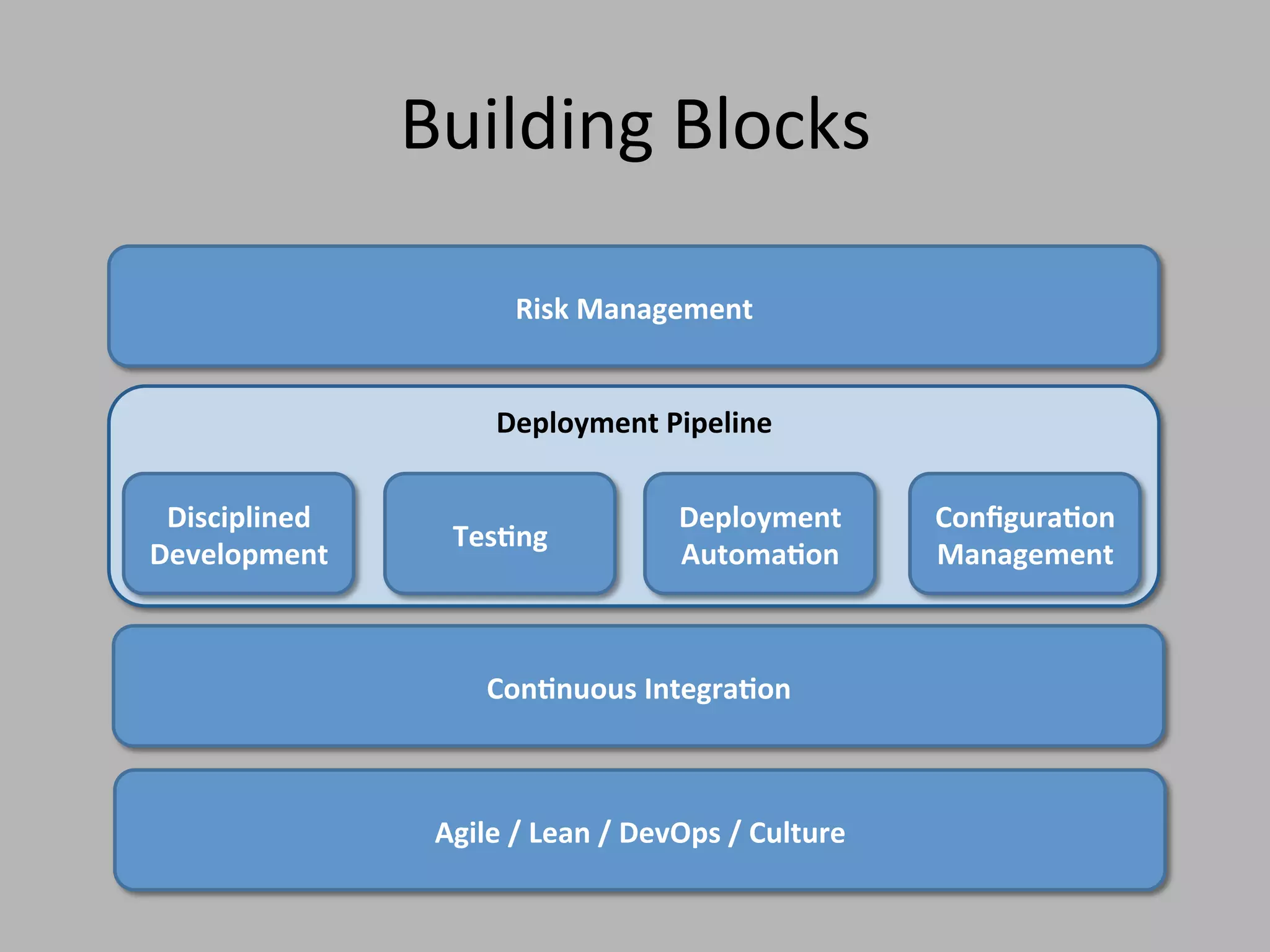 Building Blocks

Risk Management

Deployment Pipeline

Disciplined Development

Testing

Deployment Automation

Configuration Management

Continuous Integration

Agile / Lean / DevOps / Culture